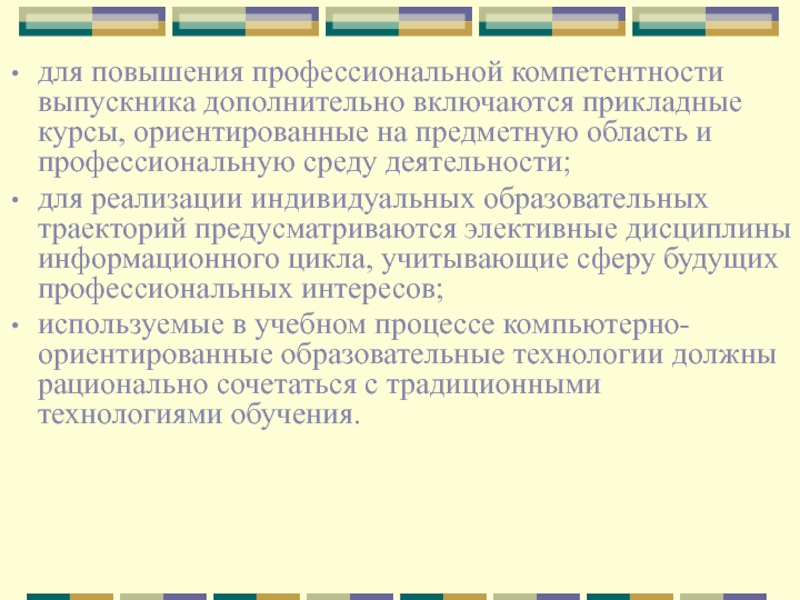 • для повышения профессиональной компетентности выпускника дополнительно включаются прикладные курсы, ориентированные на предметную область и профессиональную среду деятельности;
• для реализации индивидуальных образовательных траекторий предусматриваются элективные дисциплины информационного цикла, учитывающие сферу будущих профессиональных интересов;
• используемые в учебном процессе компьютерно-ориентированные образовательные технологии должны рационально сочетаться с традиционными технологиями обучения.